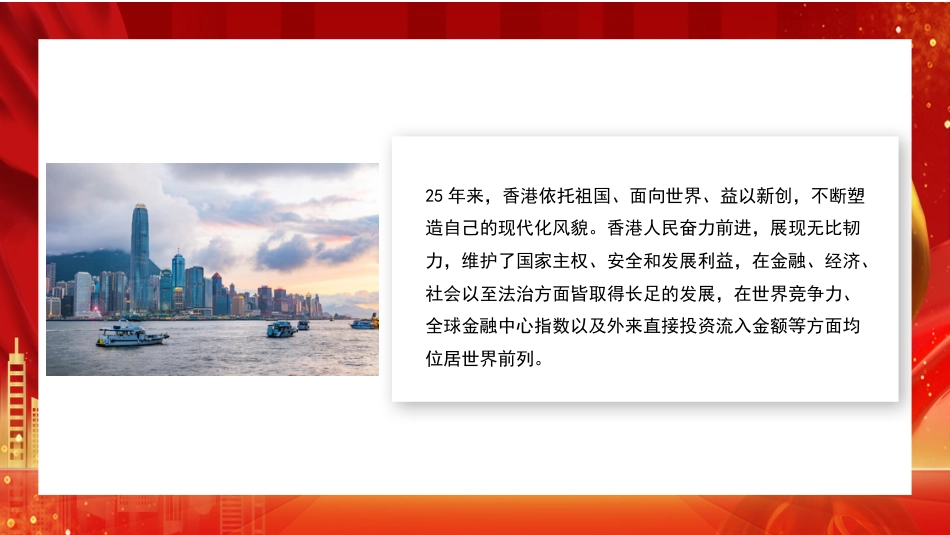 25 年来，香港依托祖国、面向世界、益以新创，不断塑造自己的现代化风貌。香港人民奋力前进，展现无比韧力，维护了国家主权、安全和发展利益，在金融、经济、社会以至法治方面皆取得长足的发展，在世界竞争力、全球金融中心指数以及外来直接投资流入金额等方面均位居世界前列。